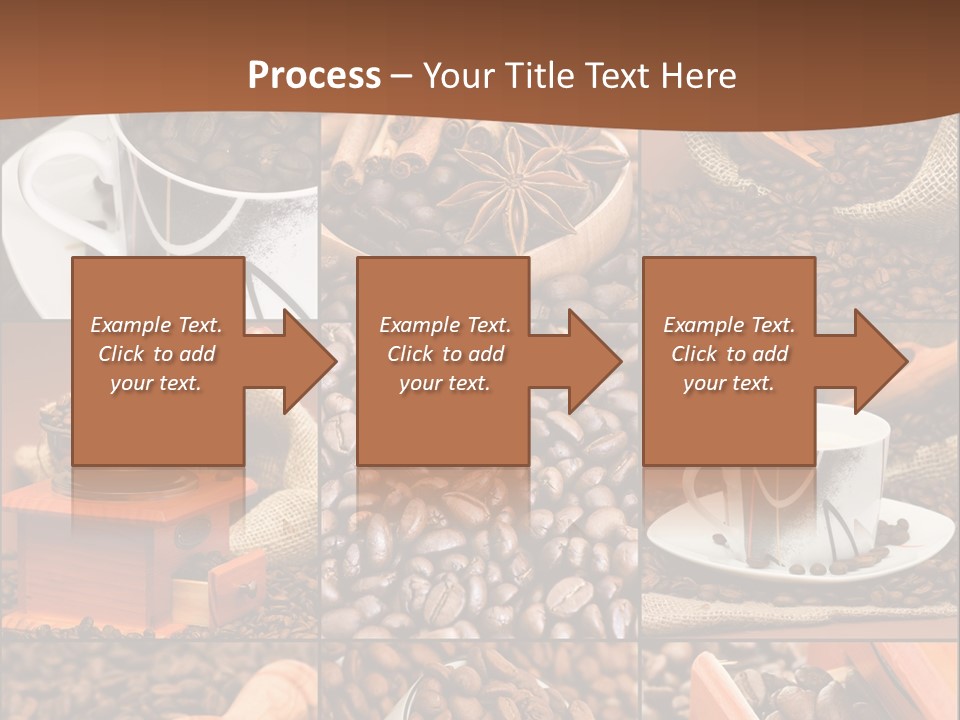 Process – Your Title Text Here

Example Text. Click to add your text.

Example Text. Click to add your text.

Example Text. Click to add your text.